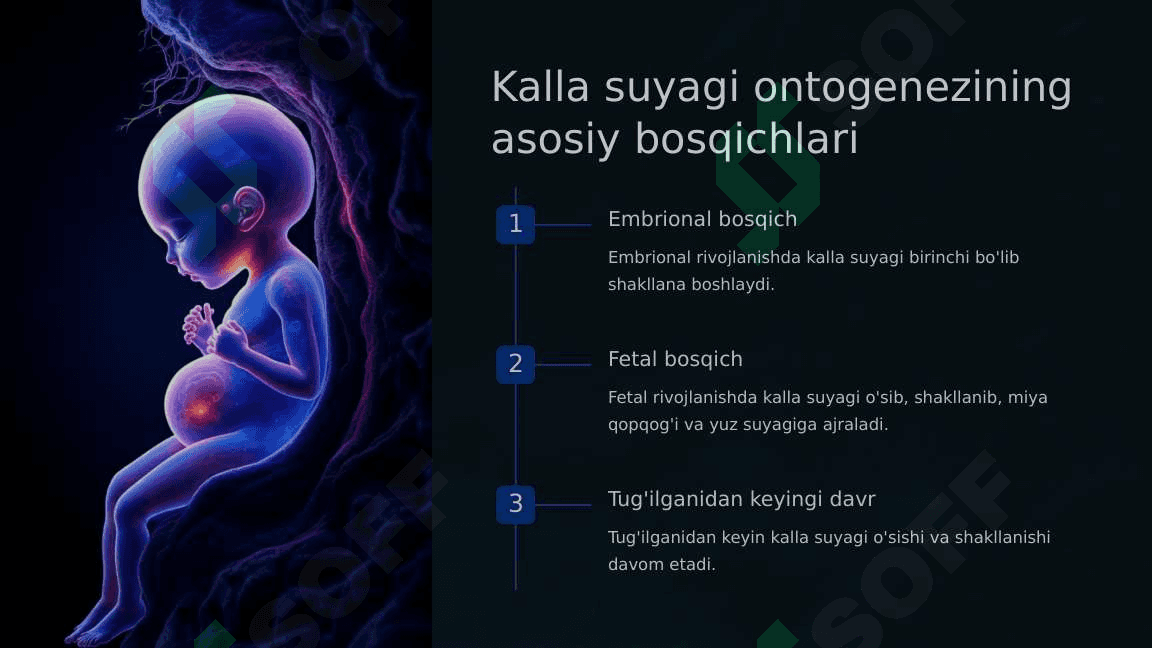 Kalla suyagi ontogenezining asosiy bosqichlari

1

Embrional bosqich

Embrional rivojlanishda kalla suyagi birinchi bo'lib shakllana boshlaydi.

2

Fetal bosqich

Fetal rivojlanishda kalla suyagi o'sib, shakllanib, miya qopqog'i va yuz suyagiga ajraladi.

3

Tug'ilganidan keyingi davr

Tug'ilganidan keyin kalla suyagi o'sishi va shakllanishi davom etadi.

SOFF